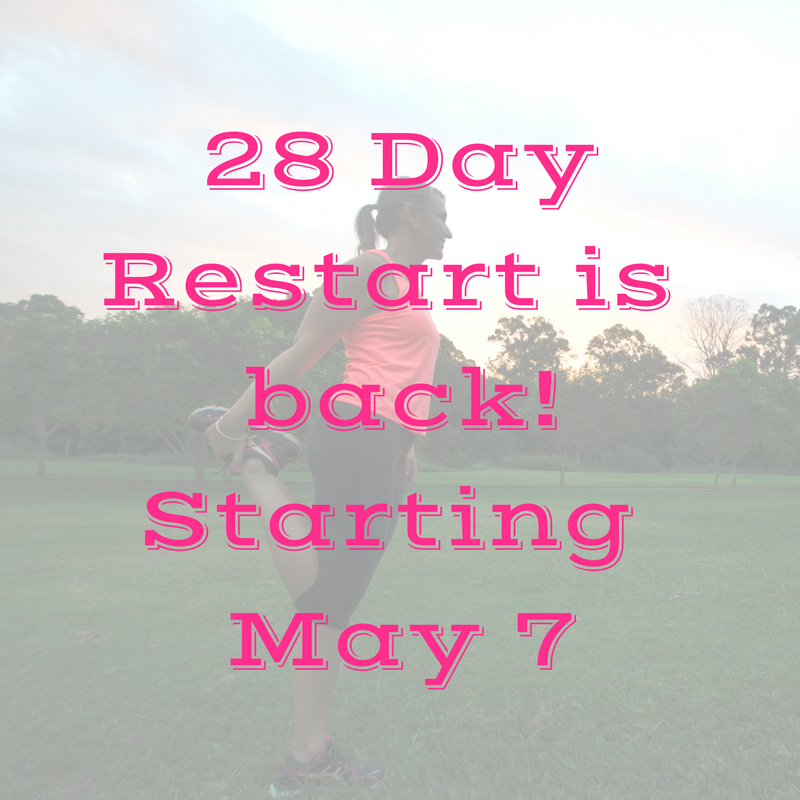 28 Day Restart is back! Starting May 7